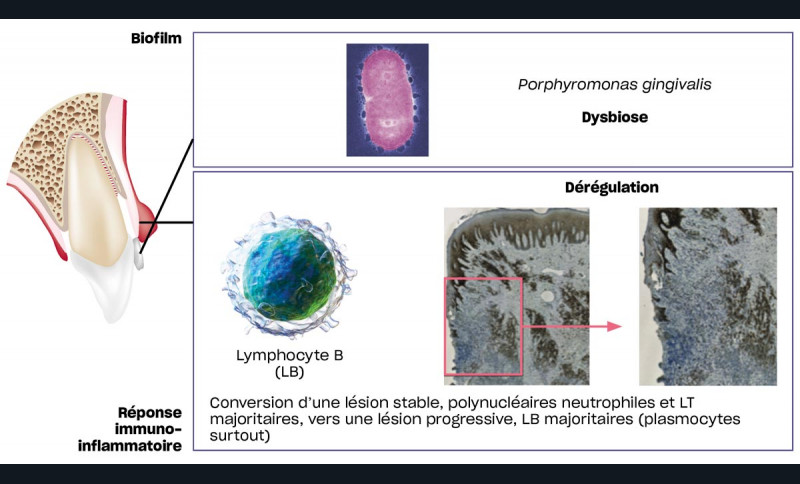 Biofilm

Porphyromonas gingivalis

Dysbiose

Dérégulation

Lymphocyte B
(LB)

Réponse immuno-inflammatoire

Conversion d'une lésion stable, polynucléaires neutrophiles et LT majoritaires, vers une lésion progressive, LB majoritaires (plasmocytes surtout)